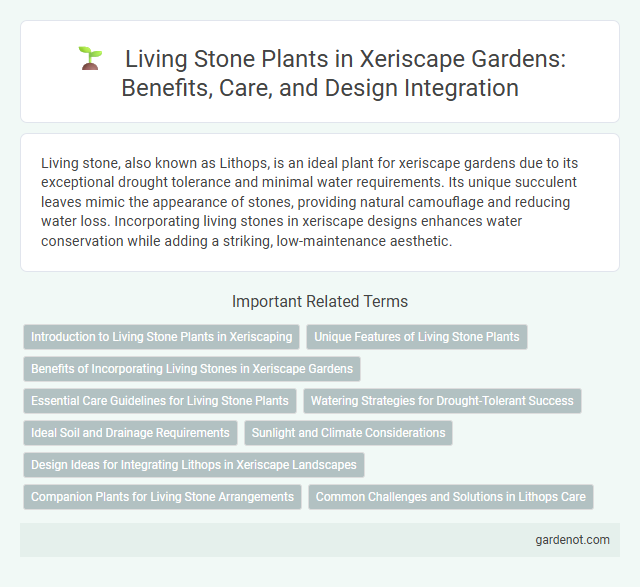 Living Stone Plants in Xeriscape Gardens: Benefits, Care, and Design Integration

Living stone, also known as Lithops, is an ideal plant for xeriscape gardens due to its exceptional drought tolerance and minimal water requirements. Its unique succulent leaves mimic the appearance of stones, providing natural camouflage and reducing water loss. Incorporating living stones in xeriscape designs enhances water conservation while adding a striking, low-maintenance aesthetic.

Important Related Terms

Introduction to Living Stone Plants in Xeriscaping

Unique Features of Living Stone Plants

Benefits of Incorporating Living Stones in Xeriscape Gardens

Essential Care Guidelines for Living Stone Plants

Watering Strategies for Drought-Tolerant Success

Ideal Soil and Drainage Requirements

Sunlight and Climate Considerations

Design Ideas for Integrating Lithops in Xeriscape Landscapes

Companion Plants for Living Stone Arrangements

Common Challenges and Solutions in Lithops Care

gardenot.com